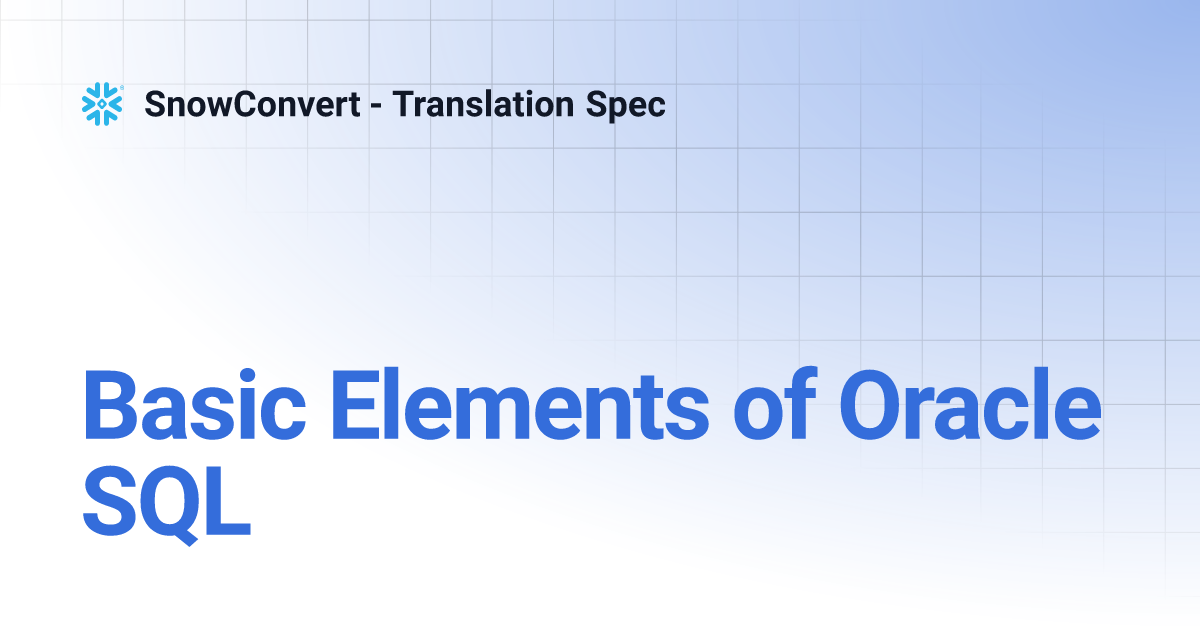 SnowConvert - Translation Spec

Basic Elements of Oracle SQL